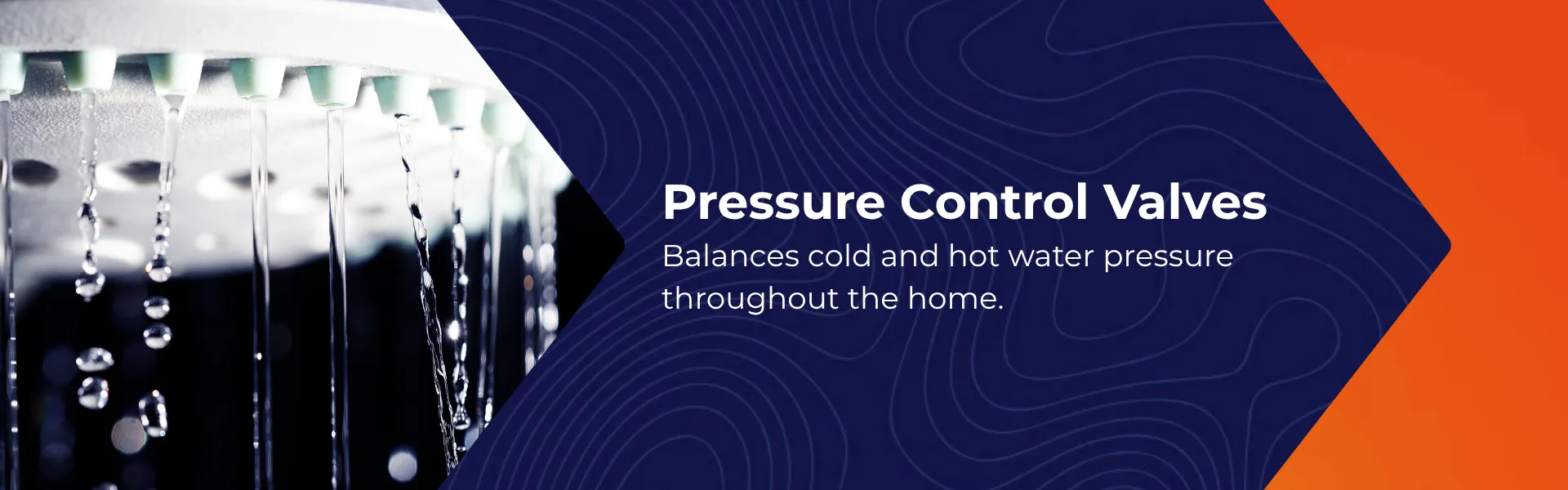 Pressure Control Valves

Balances cold and hot water pressure throughout the home.